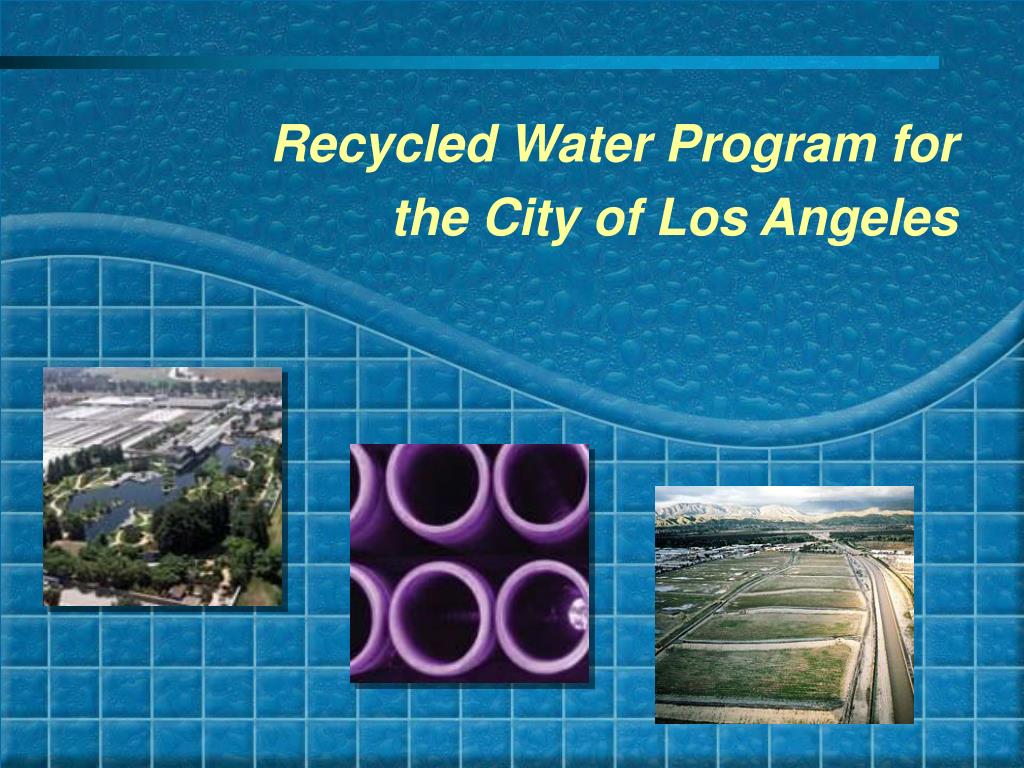 Recycled Water Program for the City of Los Angeles